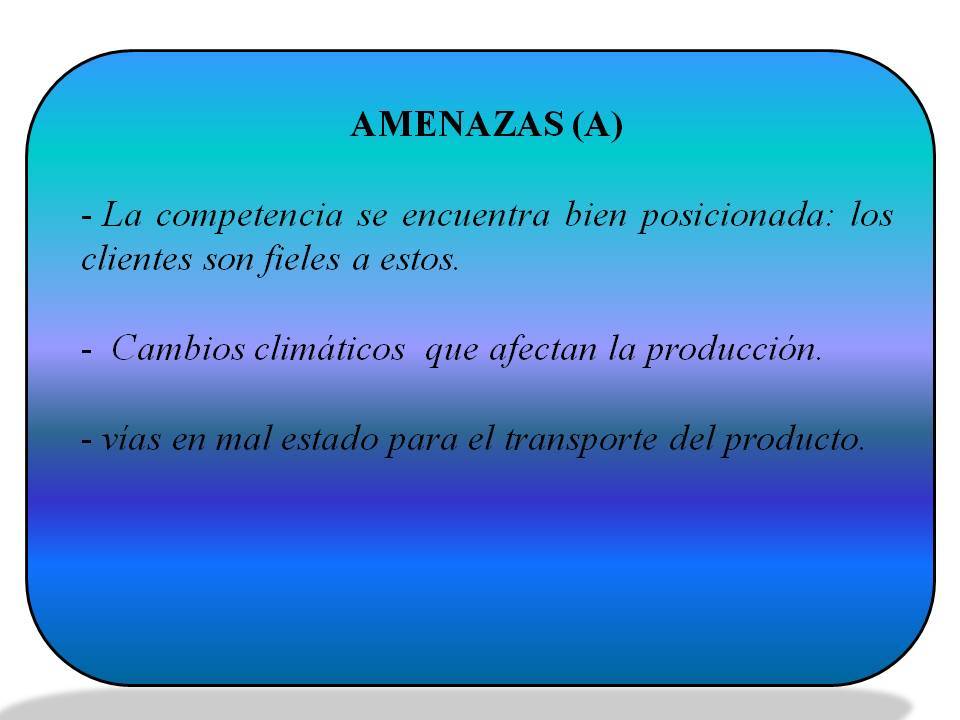 AMENAZAS (A)

- La competencia se encuentra bien posicionada: los clientes son fieles a estos.

- Cambios climáticos que afectan la producción.

- vías en mal estado para el transporte del producto.